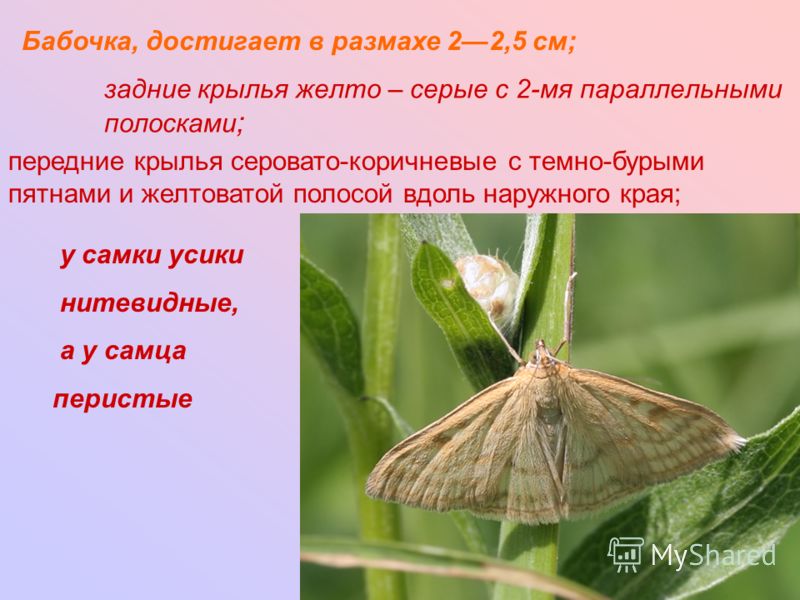 Бабочка, достигает в размахе 2—2,5 см;

задние крылья желто – серые с 2-мя параллельными полосками;

передние крылья серовато-коричневые с темно-бурыми пятнами и желтоватой полосой вдоль наружного края;

у самки усики нитевидные, а у самца перистые

MyShared